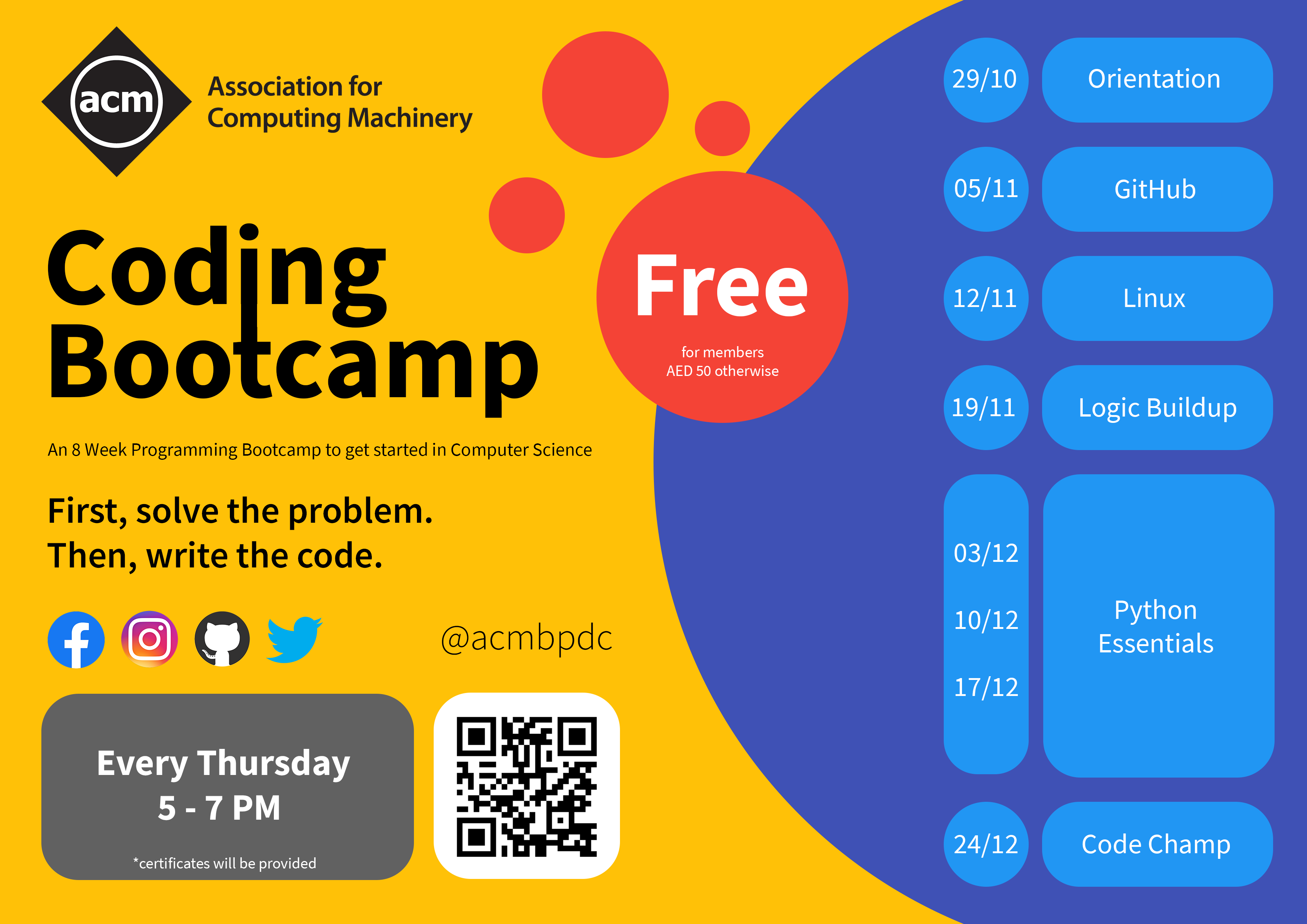 acm

Association for Computing Machinery

Coding Bootcamp

Free

for members
AED 50 otherwise

An 8 Week Programming Bootcamp to get started in Computer Science

First, solve the problem.
Then, write the code.

@acmbpdc

Every Thursday
5 - 7 PM

*certificates will be provided

29/10 Orientation

05/11 GitHub

12/11 Linux

19/11 Logic Buildup

03/12
10/12
17/12
Python Essentials

24/12 Code Champ